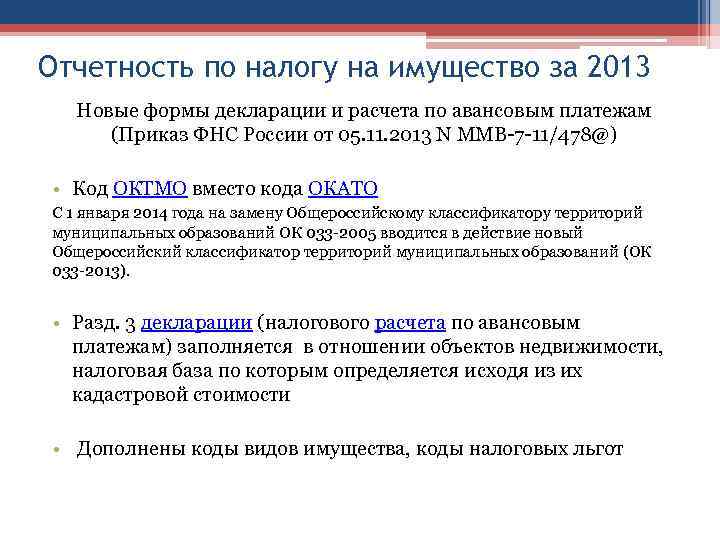 Отчетность по налогу на имущество за 2013

Новые формы декларации и расчета по авансовым платежам (Приказ ФНС России от 05.11.2013 N ММВ-7-11/478@)

• Код ОКТМО вместо кода ОКАТО

С 1 января 2014 года на замену Общероссийскому классификатору территорий муниципальных образований ОК 033-2005 вводится в действие новый Общероссийский классификатор территорий муниципальных образований (ОК 033-2013).

• Разд. 3 декларации (налогового расчета по авансовым платежам) заполняется в отношении объектов недвижимости, налоговая база по которым определяется исходя из их кадастровой стоимости

• Дополнены коды видов имущества, коды налоговых льгот